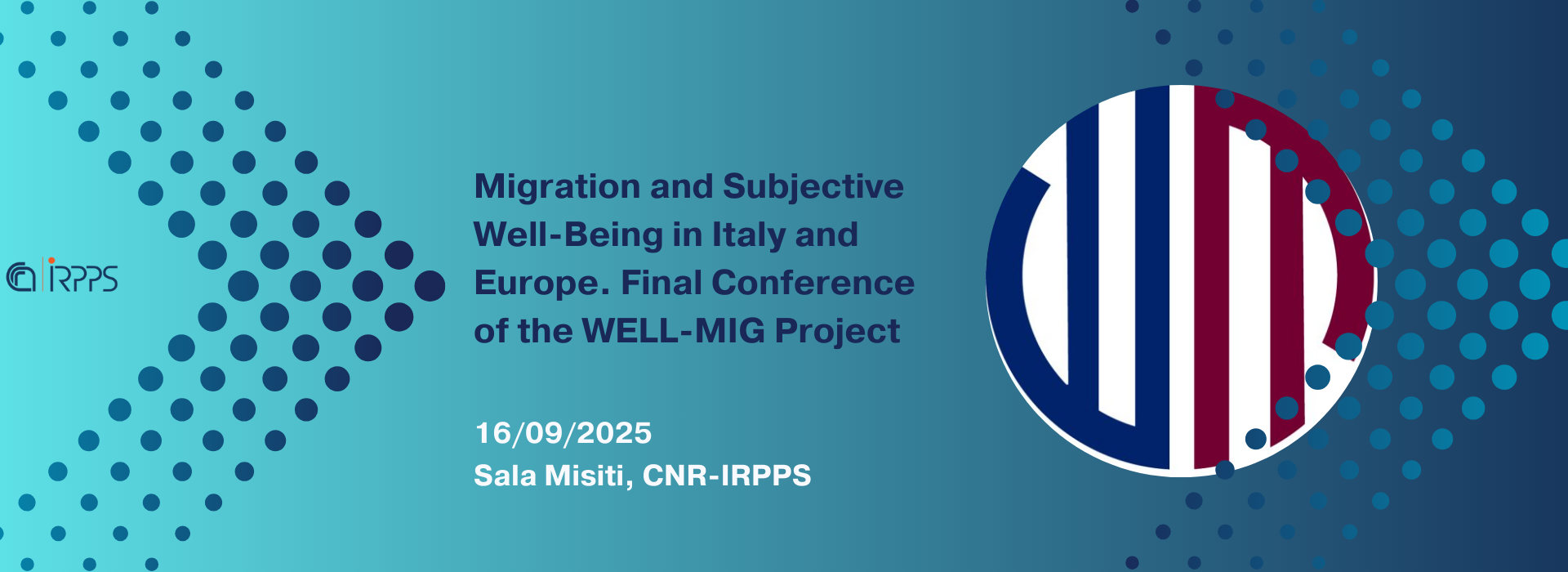 IRPPS

Migration and Subjective Well-Being in Italy and Europe. Final Conference of the WELL-MIG Project

16/09/2025
Sala Misiti, CNR-IRPPS